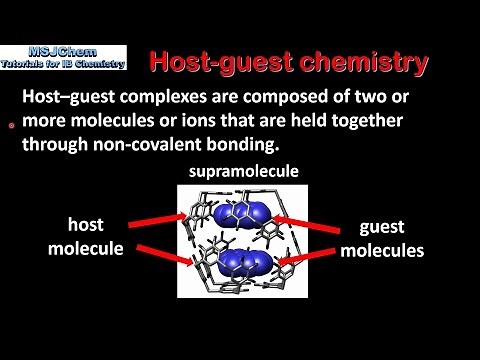 MSJChem
Tutorials for IB Chemistry

Host-guest chemistry

Host–guest complexes are composed of two or more molecules or ions that are held together through non-covalent bonding.

supramolecule

host molecule

guest molecules